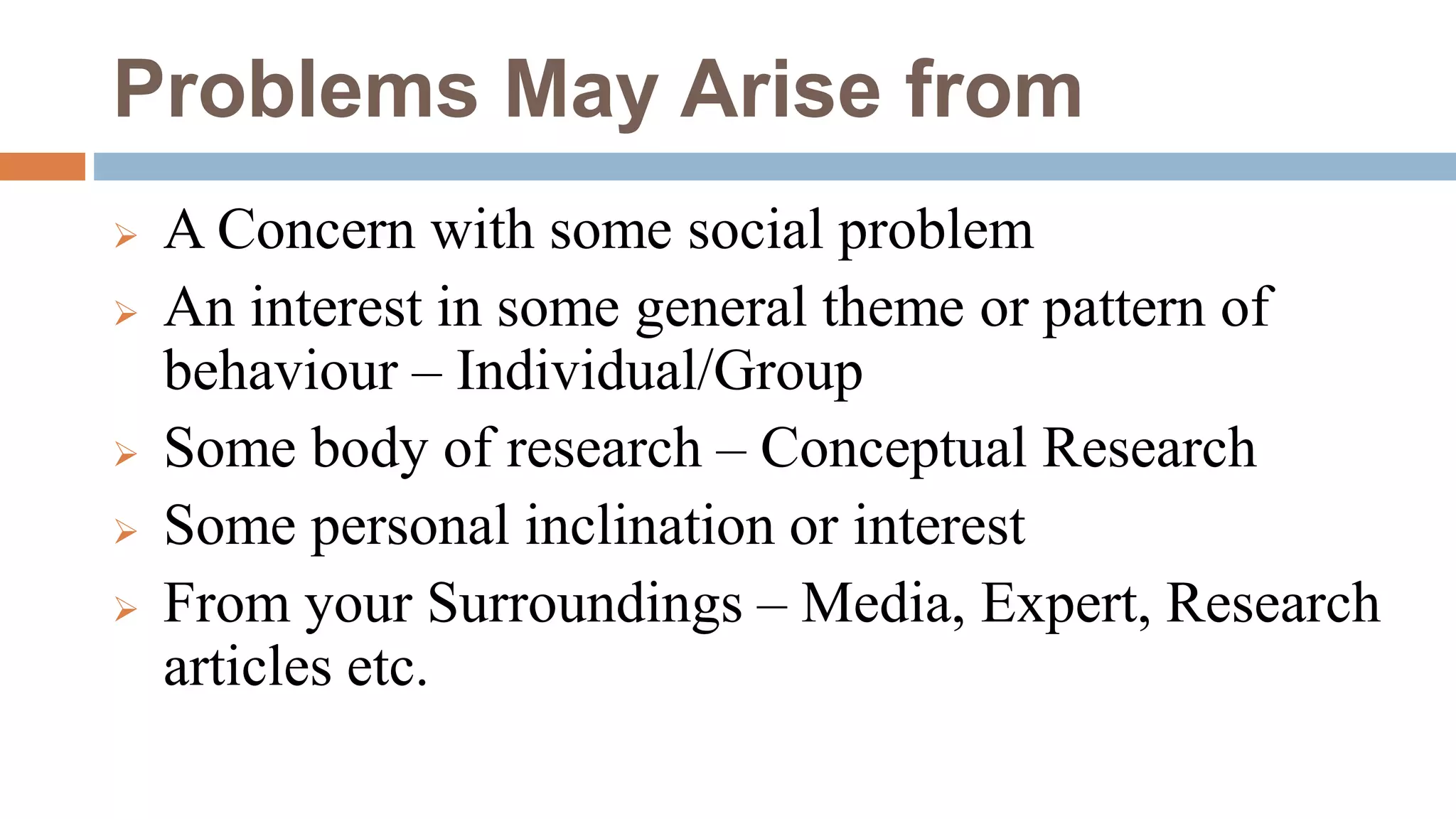 Problems May Arise from

➢ A Concern with some social problem
➢ An interest in some general theme or pattern of behaviour – Individual/Group
➢ Some body of research – Conceptual Research
➢ Some personal inclination or interest
➢ From your Surroundings – Media, Expert, Research articles etc.